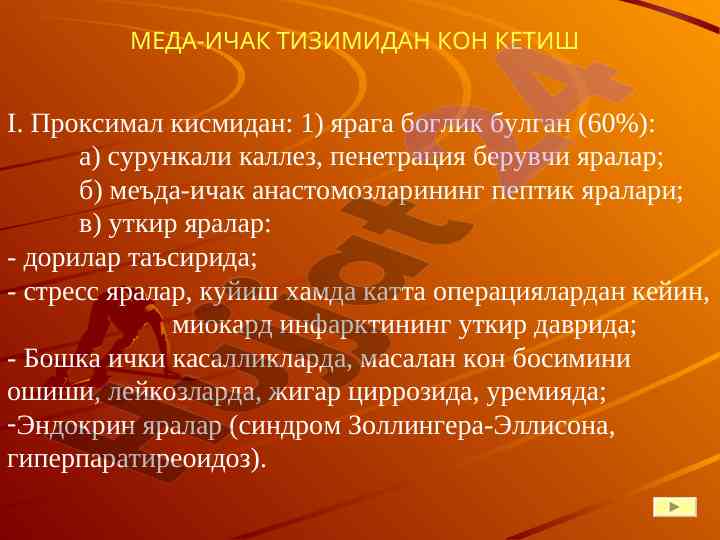 МЕДА-ИЧАК ТИЗИМИДАН КОН КЕТИШ

I. Проксимал кисмидан: 1) ярага боглик булган (60%):
а) сурункали каллез, пенетрация берувчи яралар;
б) меъда-ичак анастомозларининг пептик яралари;
в) уткир яралар:
- дорилар таъсирида;
- стресс яралар, куйиш хамда катта операциялардан кейин, миокард инфарктининг уткир даврида;
- Бошка ички касалликларда, масалан кон босимини ошиши, лейкозларда, жигар циррозида, уремияда;
-Эндокрин яралар (синдром Золлингера-Эллисона, гиперпаратиреоидоз).